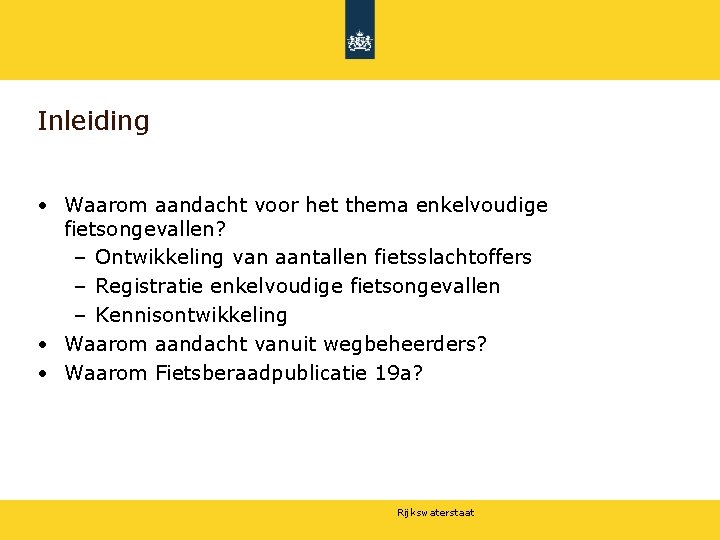 Inleiding

• Waarom aandacht voor het thema enkelvoudige fietsongevallen?
– Ontwikkeling van aantallen fietsslachtoffers
– Registratie enkelvoudige fietsongevallen
– Kennisontwikkeling
• Waarom aandacht vanuit wegbeheerders?
• Waarom Fietsberaadpublicatie 19a?

Rijkswaterstaat